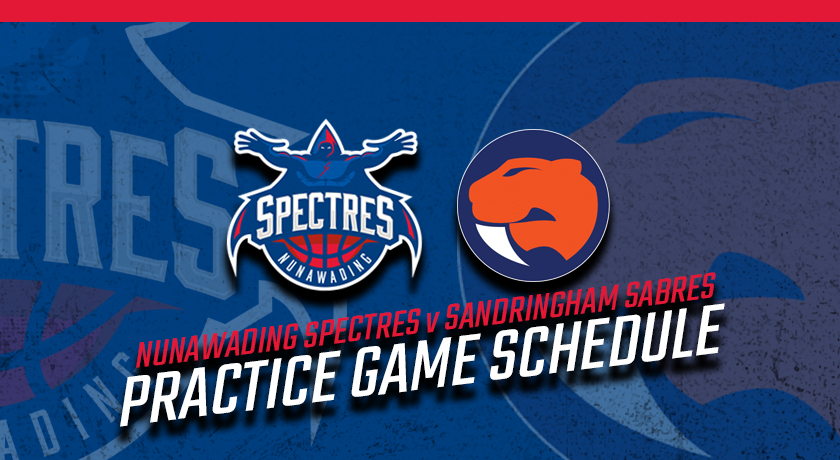 SPECTRES
NUNAWADING

NUNAWADING SPECTRES v SANDRINGHAM SABRES
PRACTICE GAME SCHEDULE